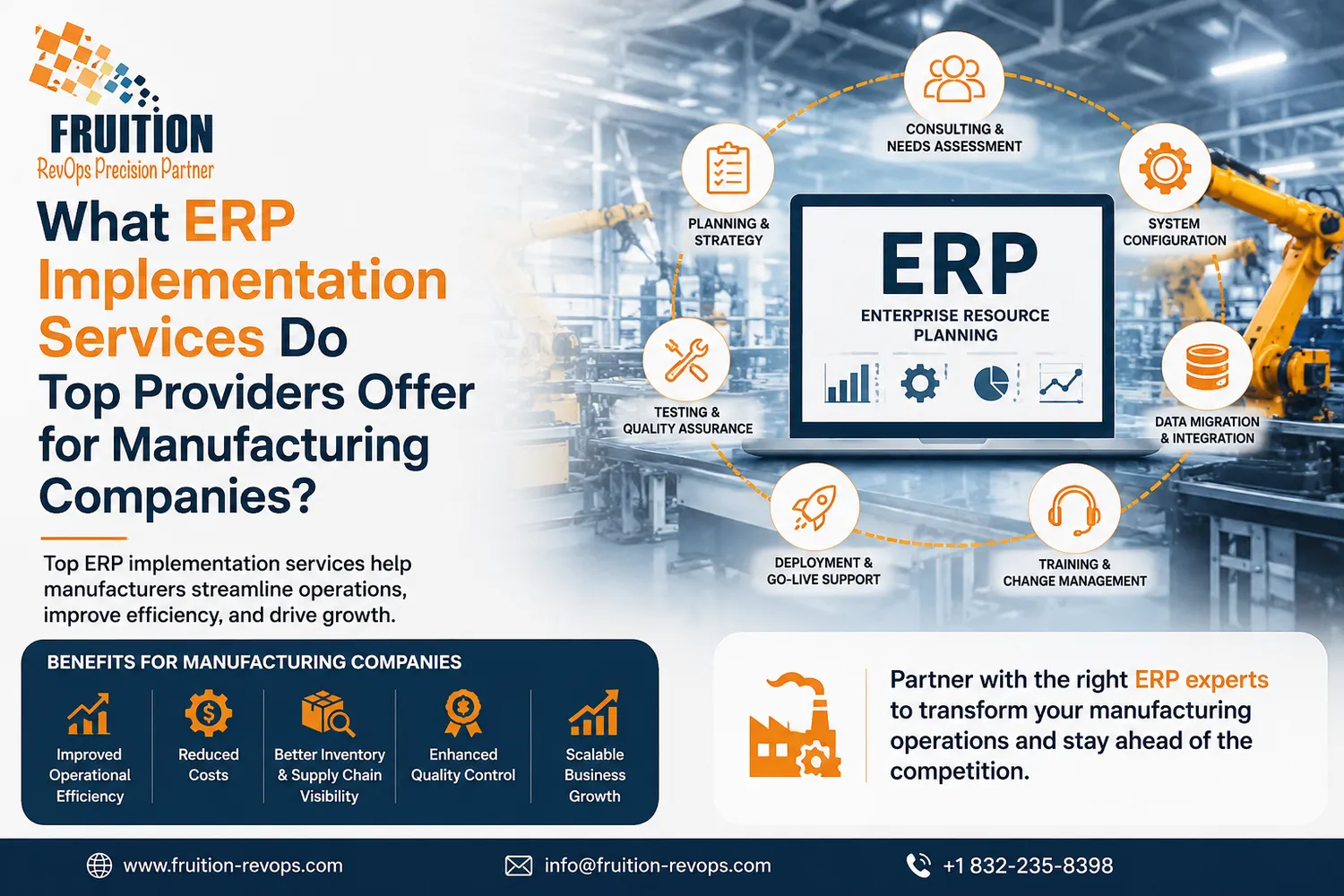 FRUITION
RevOps Precision Partner

What ERP Implementation Services Do Top Providers Offer for Manufacturing Companies?

Top ERP implementation services help manufacturers streamline operations, improve efficiency, and drive growth.

CONSULTING & NEEDS ASSESSMENT

PLANNING & STRATEGY

SYSTEM CONFIGURATION

ERP
ENTERPRISE RESOURCE PLANNING

TESTING & QUALITY ASSURANCE

DATA MIGRATION & INTEGRATION

DEPLOYMENT & GO-LIVE SUPPORT

TRAINING & CHANGE MANAGEMENT

BENEFITS FOR MANUFACTURING COMPANIES

Improved Operational Efficiency

Reduced Costs

Better Inventory & Supply Chain Visibility

Enhanced Quality Control

Scalable Business Growth

Partner with the right ERP experts to transform your manufacturing operations and stay ahead of the competition.

www.fruition-revops.com

info@fruition-revops.com

+1 832-235-8398